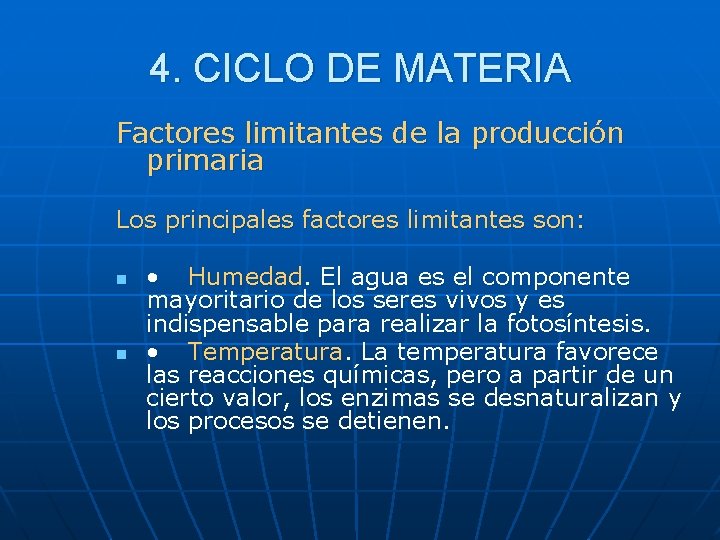 4. CICLO DE MATERIA

Factores limitantes de la producción primaria

Los principales factores limitantes son:

- • Humedad. El agua es el componente mayoritario de los seres vivos y es indispensable para realizar la fotosíntesis.
- • Temperatura. La temperatura favorece las reacciones químicas, pero a partir de un cierto valor, los enzimas se desnaturalizan y los procesos se detienen.